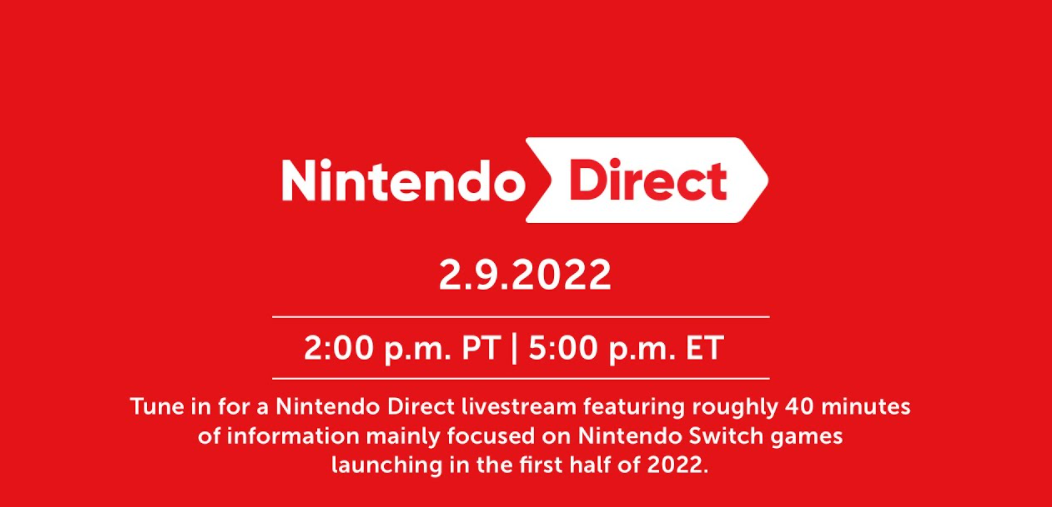 Nintendo Direct

2.9.2022

2:00 p.m. PT | 5:00 p.m. ET

Tune in for a Nintendo Direct livestream featuring roughly 40 minutes of information mainly focused on Nintendo Switch games launching in the first half of 2022.